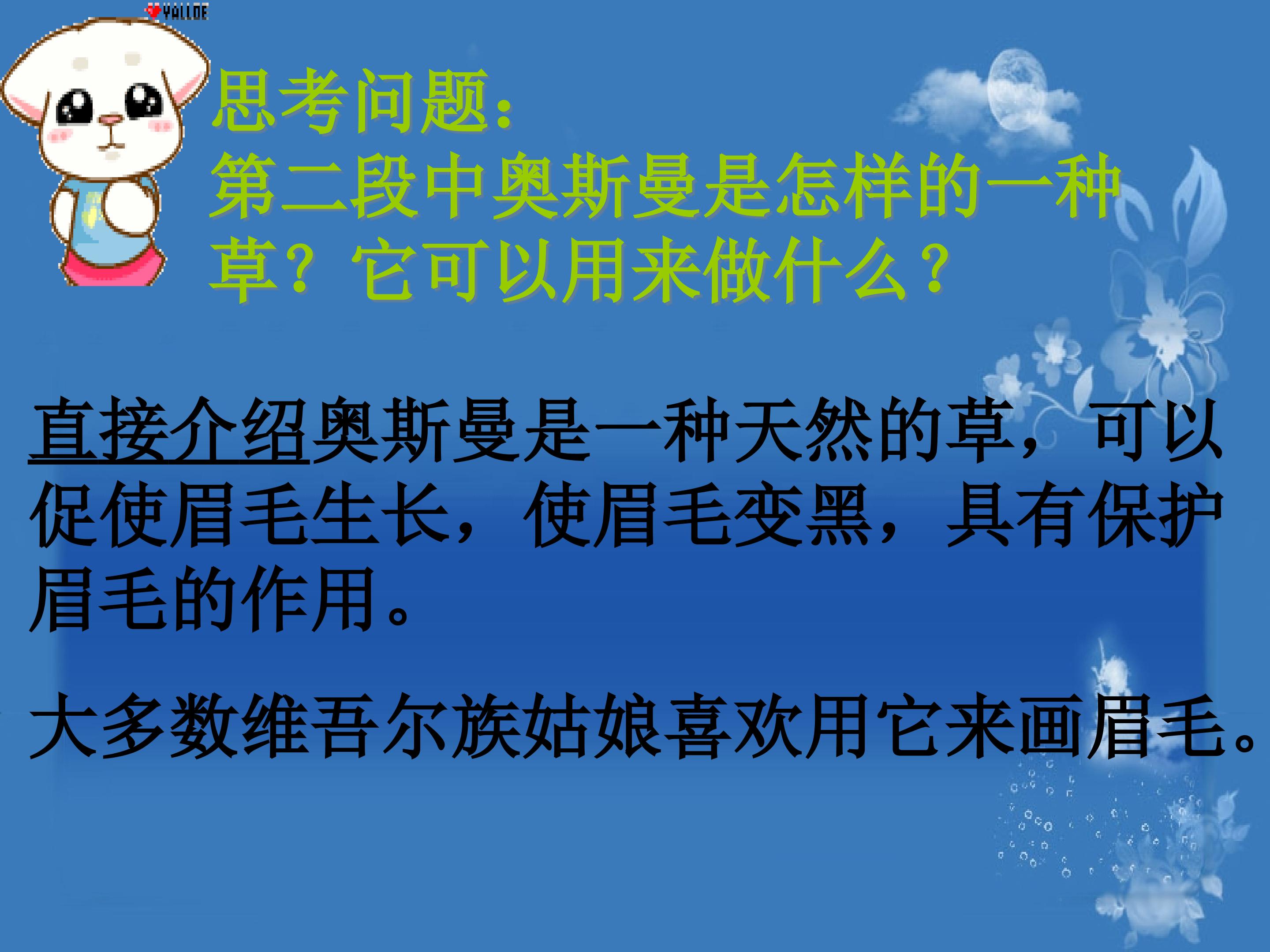 YALLOE

思考问题：
第二段中奥斯曼是怎样的一种草？它可以用来做什么？

直接介绍奥斯曼是一种天然的草，可以促使眉毛生长，使眉毛变黑，具有保护眉毛的作用。

大多数维吾尔族姑娘喜欢用它来画眉毛。